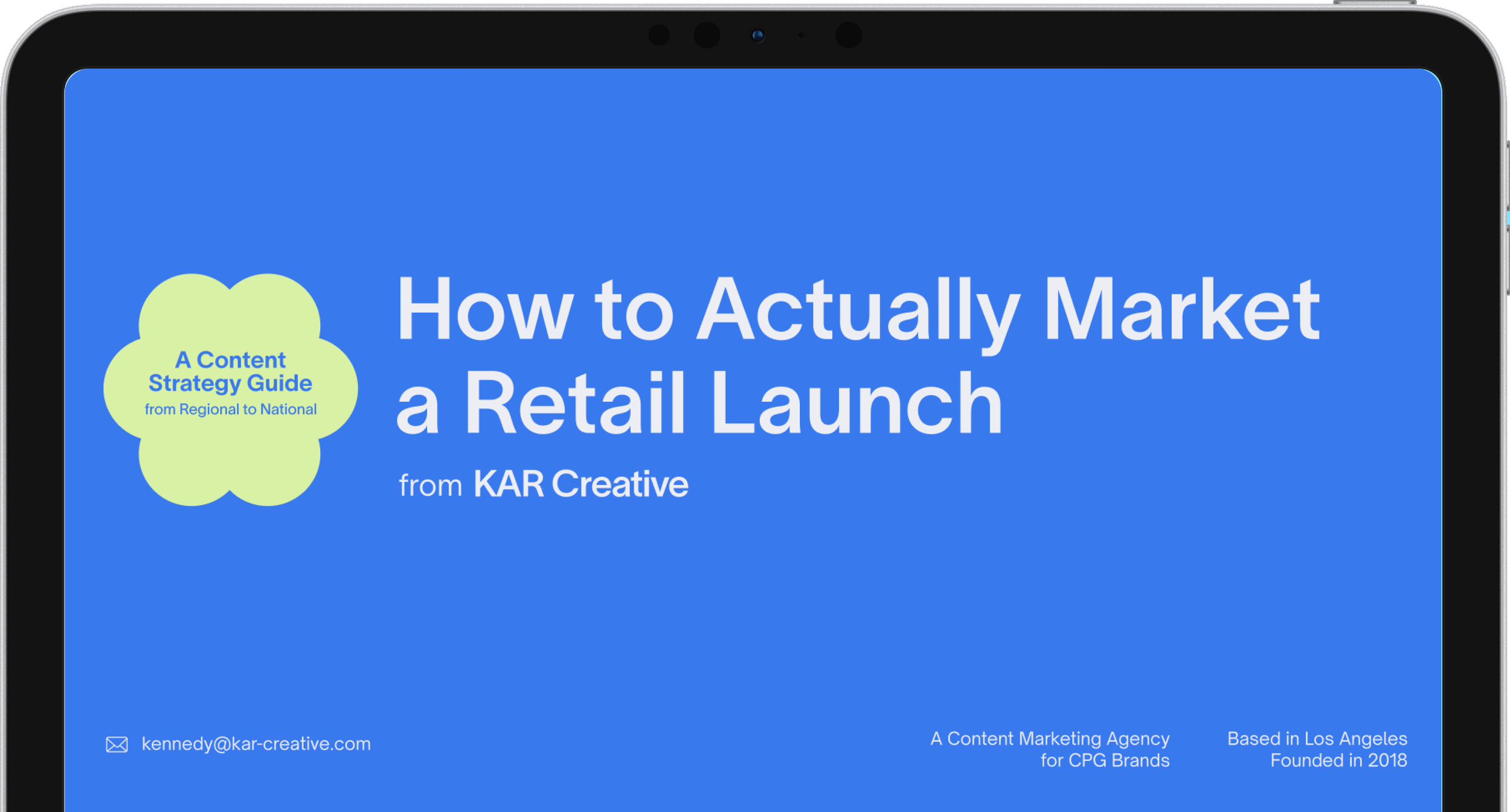 A Content Strategy Guide
from Regional to National

How to Actually Market a Retail Launch

from KAR Creative

kennedy@kar-creative.com

A Content Marketing Agency
for CPG Brands

Based in Los Angeles
Founded in 2018